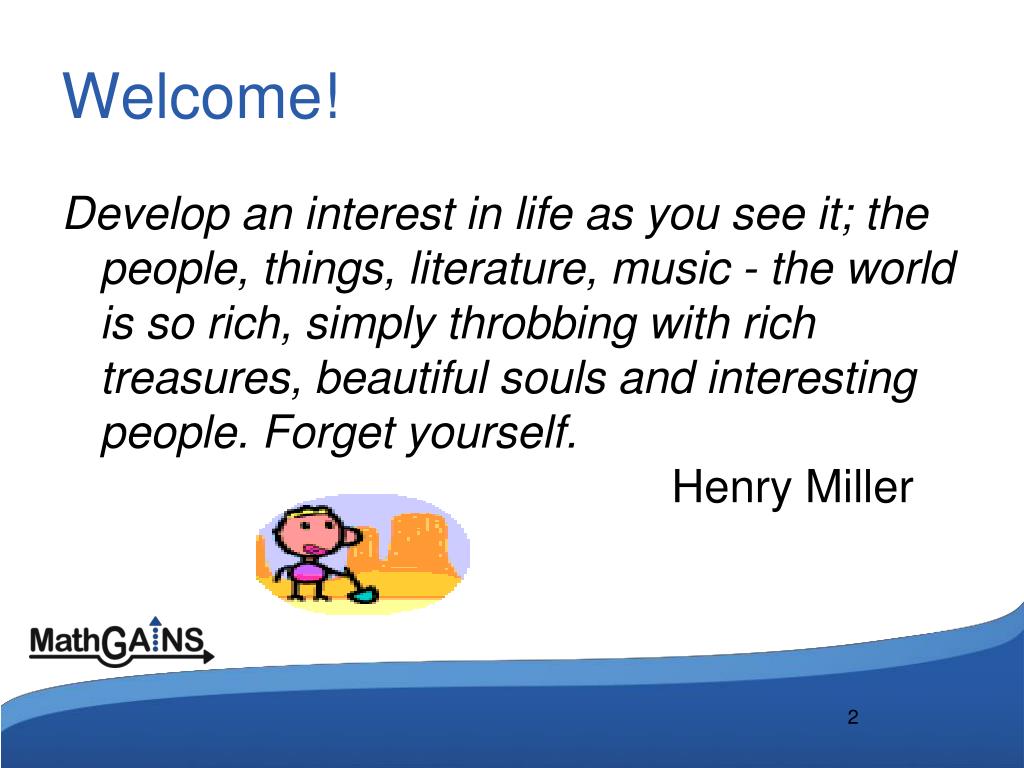 Welcome!

Develop an interest in life as you see it; the people, things, literature, music - the world is so rich, simply throbbing with rich treasures, beautiful souls and interesting people. Forget yourself.

Henry Miller

MathGAINS

2